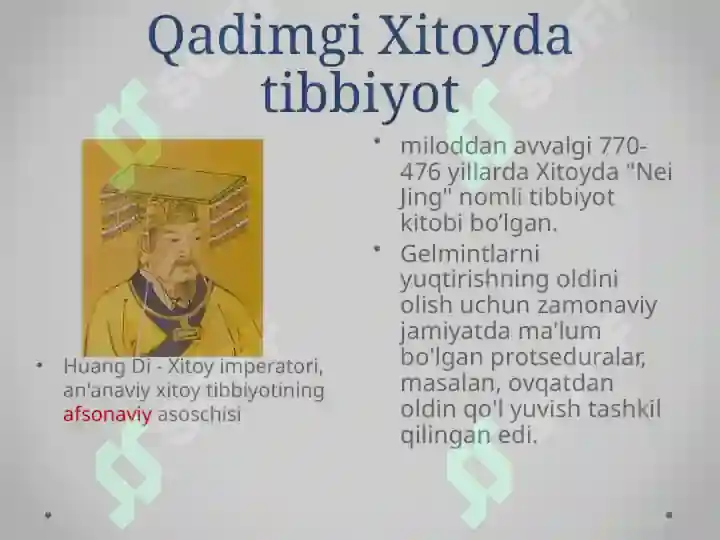 Qadimgi Xitoyda tibbiyot

• Huang Di - Xitoy imperatori, an'anaviy xitoy tibbiyotining afsonaviy asoschisi

• miloddan avvalgi 770-476 yillarda Xitoyda "Nei Jing" nomli tibbiyot kitobi bo'lgan.
• Gelmintlarni yuqtirishning oldini olish uchun zamonaviy jamiyatda ma'lum bo'lgan protseduralar, masalan, ovqatdan oldin qo'l yuvish tashkil qilingan edi.